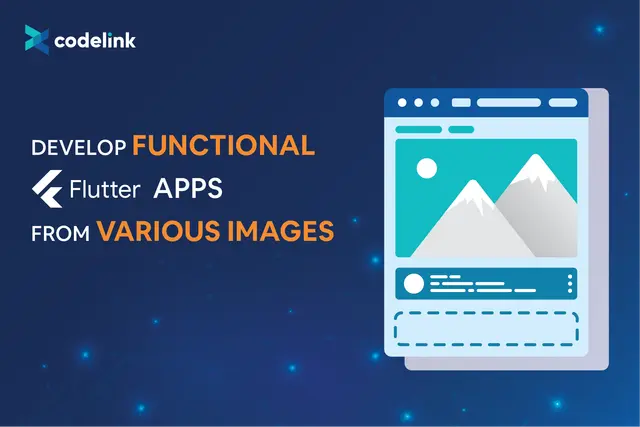 codelink

DEVELOP FUNCTIONAL
Flutter APPS
FROM VARIOUS IMAGES